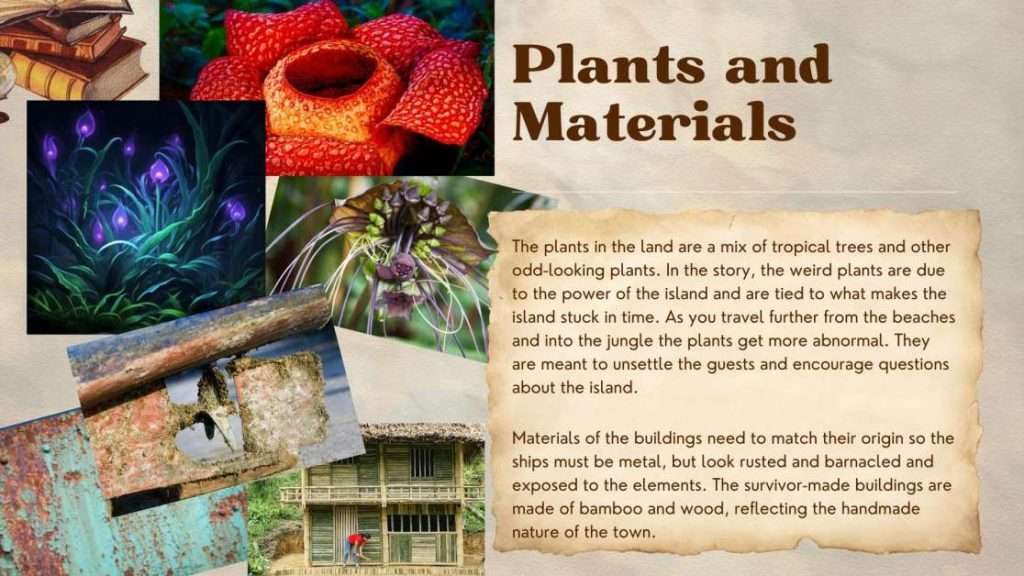 Plants and Materials

The plants in the land are a mix of tropical trees and other odd-looking plants. In the story, the weird plants are due to the power of the island and are tied to what makes the island stuck in time. As you travel further from the beaches and into the jungle the plants get more abnormal. They are meant to unsettle the guests and encourage questions about the island.

Materials of the buildings need to match their origin so the ships must be metal, but look rusted and barnacled and exposed to the elements. The survivor-made buildings are made of bamboo and wood, reflecting the handmade nature of the town.